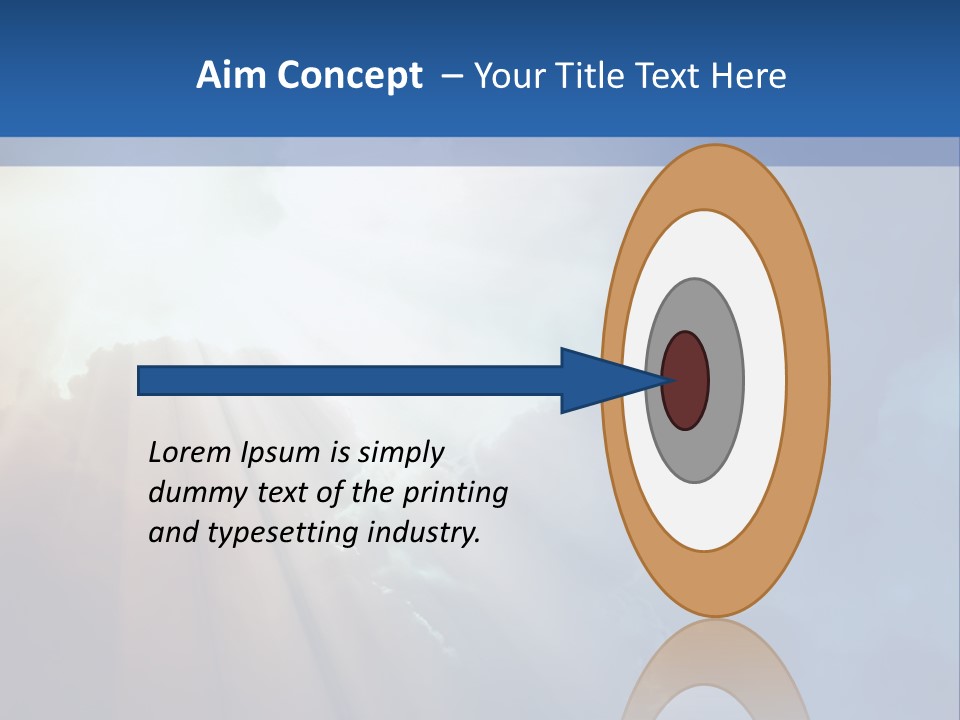 Aim Concept – Your Title Text Here

Lorem Ipsum is simply dummy text of the printing and typesetting industry.